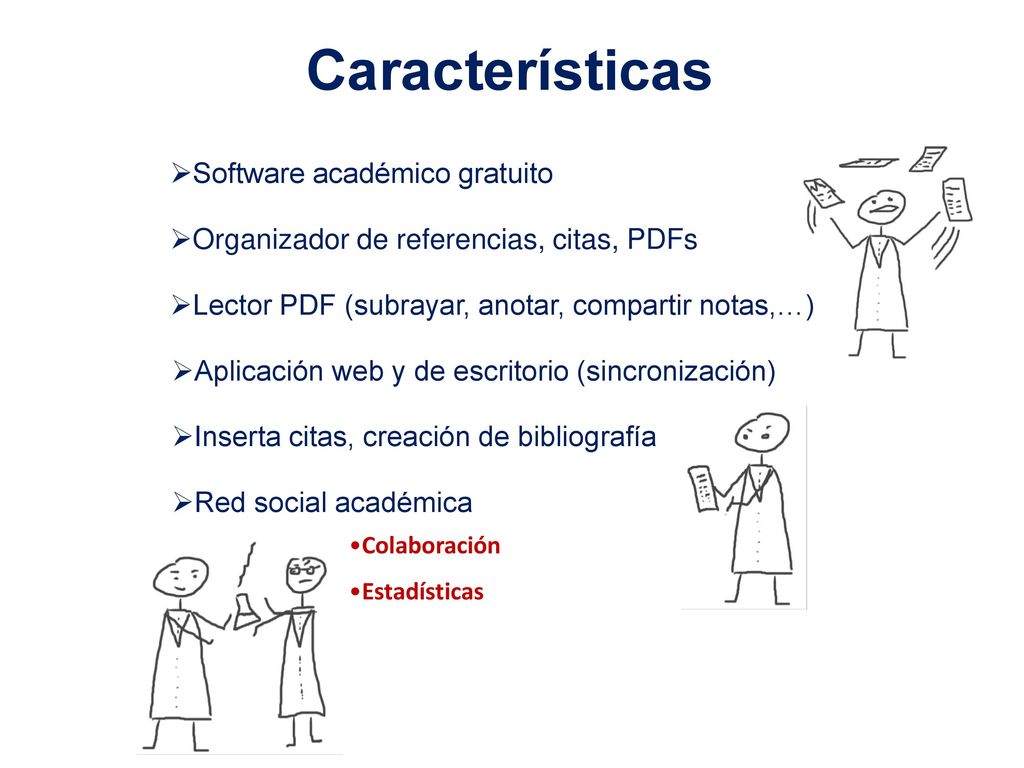 Características

➢Software académico gratuito

➢Organizador de referencias, citas, PDFs

➢Lector PDF (subrayar, anotar, compartir notas,…)

➢Aplicación web y de escritorio (sincronización)

➢Inserta citas, creación de bibliografía

➢Red social académica

•Colaboración

•Estadísticas